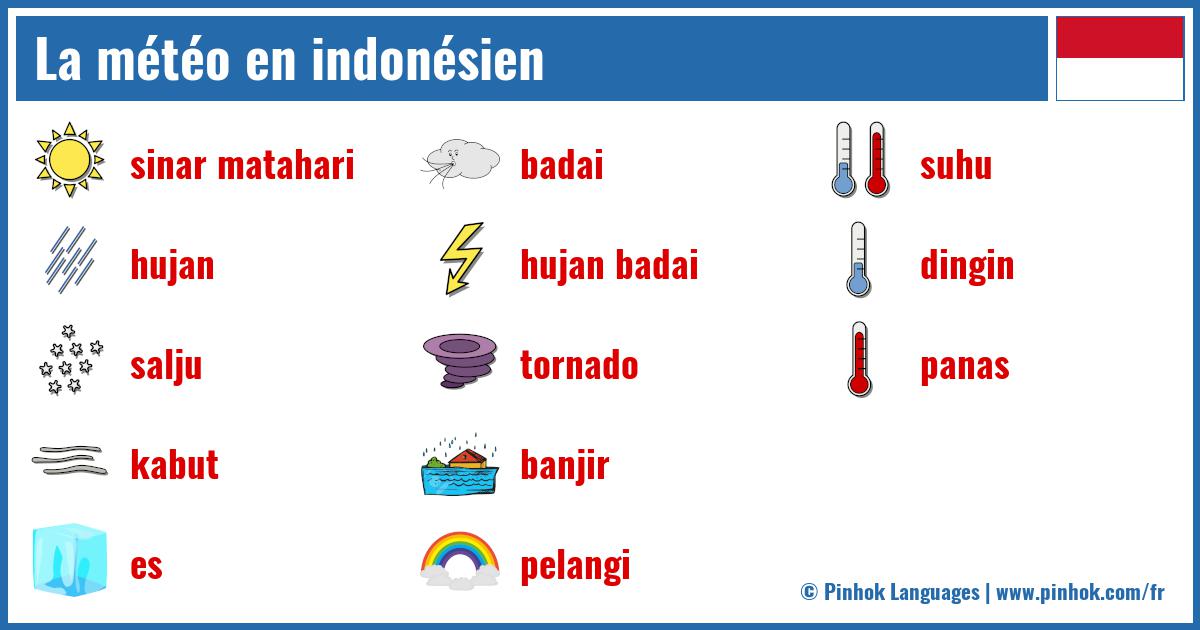 La météo en indonésien

sinar matahari

hujan

salju

kabut

es

badai

hujan badai

tornado

banjir

pelangi

suhu

dingin

panas

© Pinhok Languages | www.pinhok.com/fr